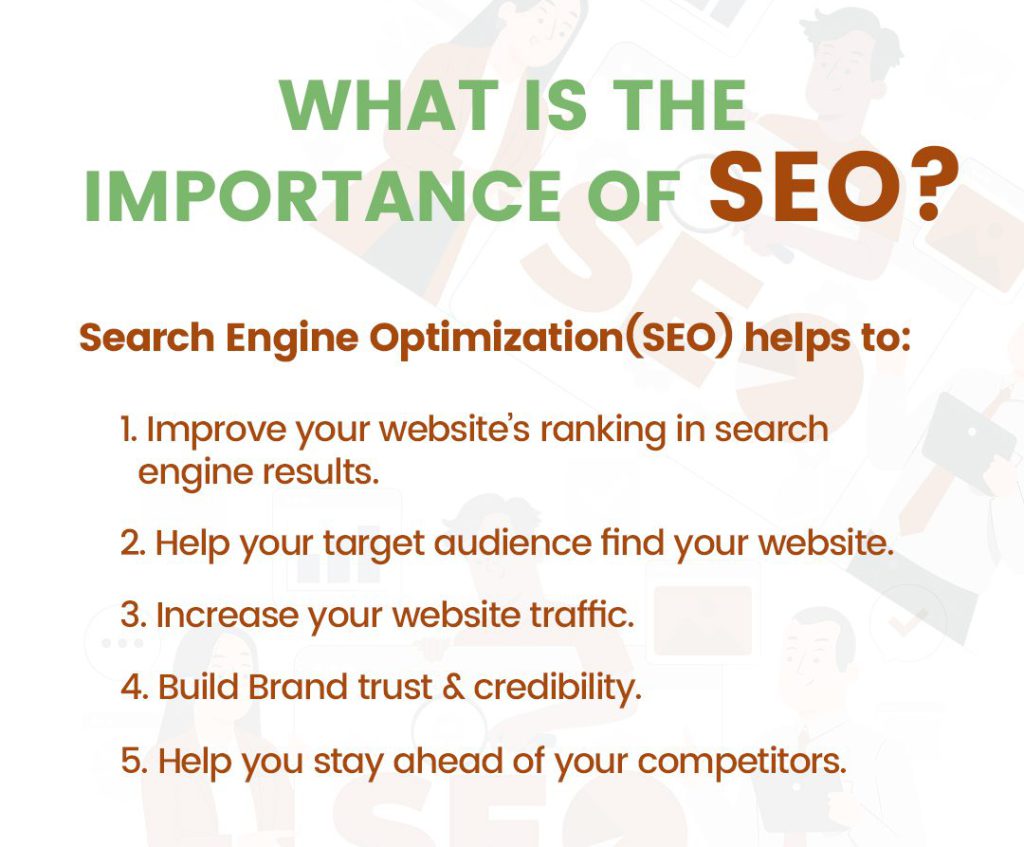 WHAT IS THE IMPORTANCE OF SEO?

Search Engine Optimization(SEO) helps to:

1. Improve your website's ranking in search engine results.

2. Help your target audience find your website.

3. Increase your website traffic.

4. Build Brand trust & credibility.

5. Help you stay ahead of your competitors.